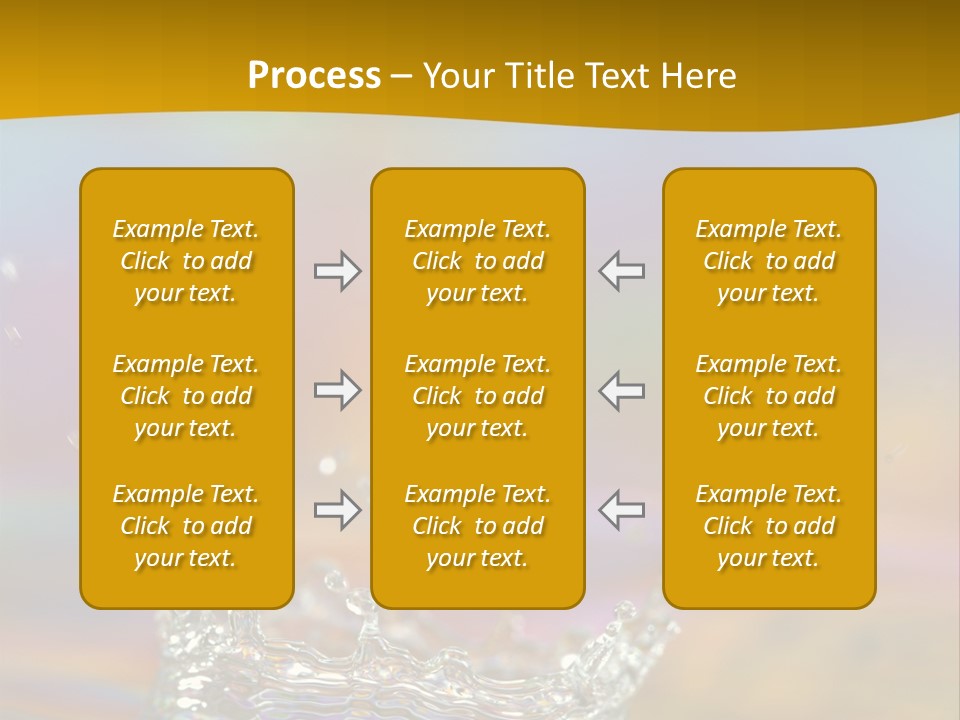 Process – Your Title Text Here

Example Text. Click to add your text.

Example Text. Click to add your text.

Example Text. Click to add your text.

Example Text. Click to add your text.

Example Text. Click to add your text.

Example Text. Click to add your text.

Example Text. Click to add your text.

Example Text. Click to add your text.

Example Text. Click to add your text.